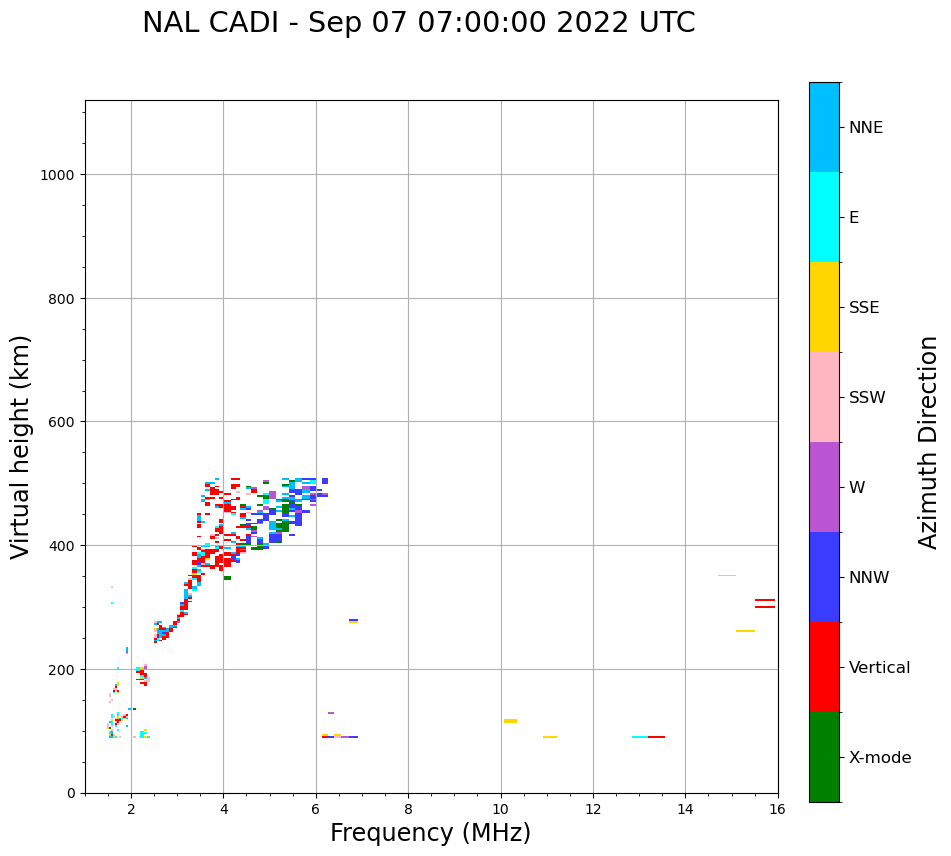 NAL CADI - Sep 07 07:00:00 2022 UTC

Virtual height (km)

1000
800
600
400
200
0

2
4
6
8
10
12
14
16

Frequency (MHz)

NNE
E
SSE
SSW
W
NNW
Vertical
X-mode

Azimuth Direction